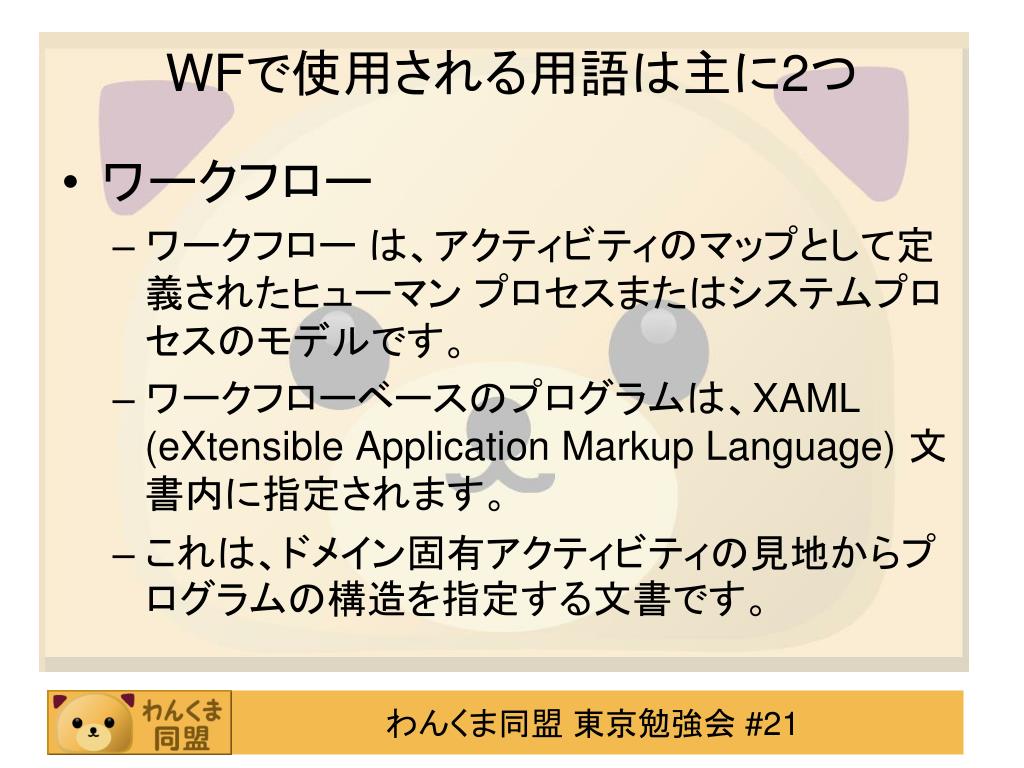 WFで使用される用語は主に2つ

• ワークフロー

– ワークフロー は、アクティビティのマップとして定義されたヒューマン プロセスまたはシステムプロセスのモデルです。

– ワークフローベースのプログラムは、XAML (eXtensible Application Markup Language) 文書内に指定されます。

– これは、ドメイン固有アクティビティの見地からプログラムの構造を指定する文書です。

わんくま同盟

わんくま同盟 東京勉強会 #21